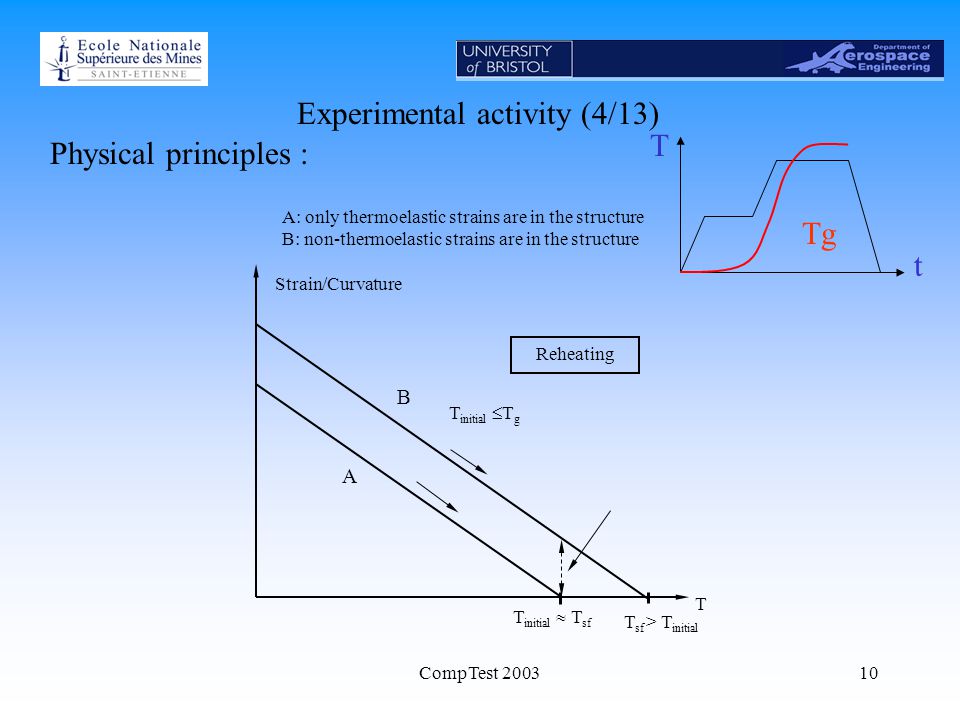 Ecole Nationale Supérieure des Mines SAINT-ETIENNE

UNIVERSITY of BRISTOL

Department of Aerospace Engineering

Experimental activity (4/13)

Physical principles :

T

Tg

t

A: only thermoelastic strains are in the structure
B: non-thermoelastic strains are in the structure

Strain/Curvature

Reheating

B

$T_{initial} \leq T_g$

A

T

$T_{initial} \approx T_{sf}$

$T_{sf} > T_{initial}$

CompTest 2003

10